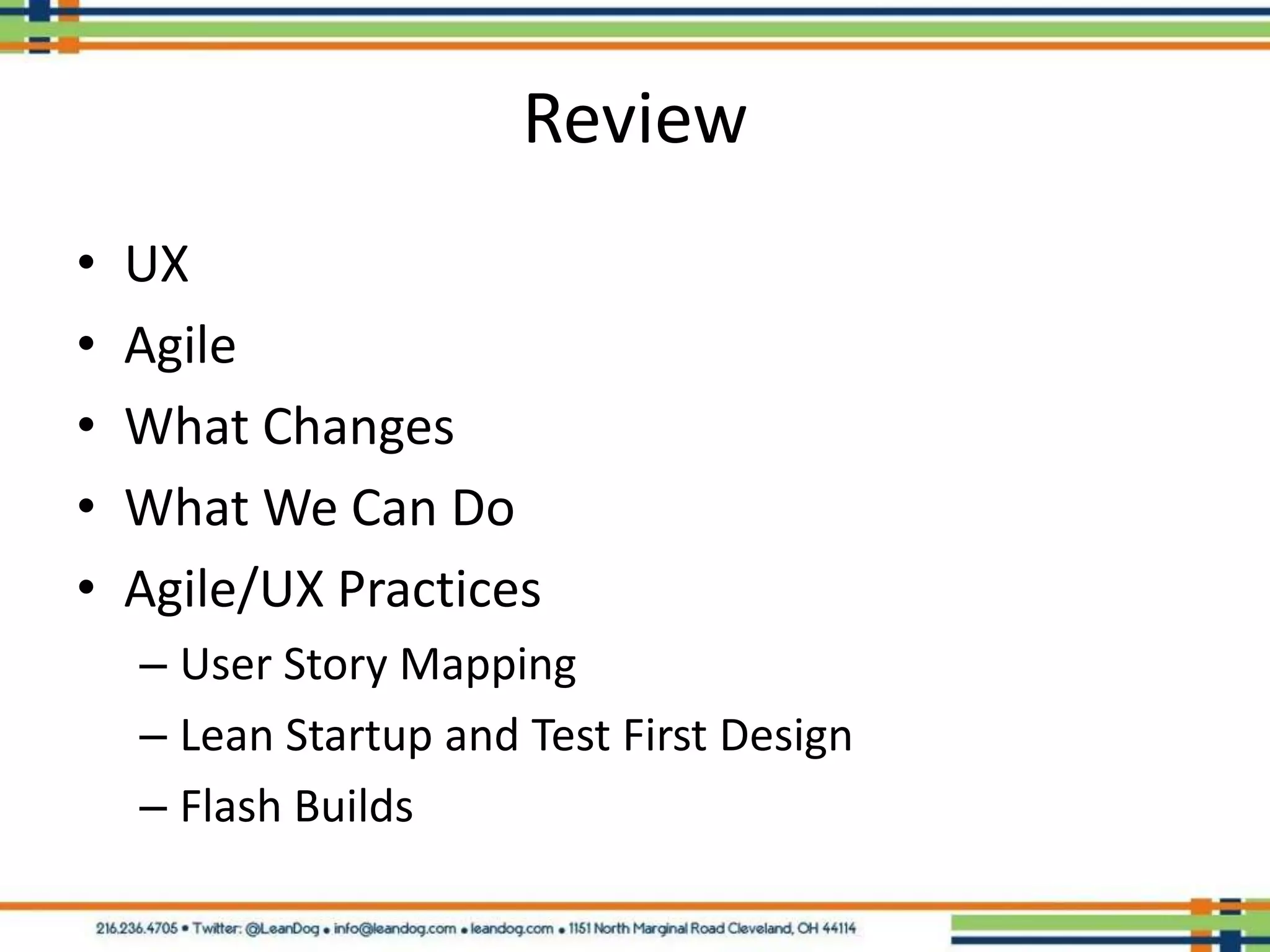 Review

• UX
• Agile
• What Changes
• What We Can Do
• Agile/UX Practices
– User Story Mapping
– Lean Startup and Test First Design
– Flash Builds

216.236.4705 • Twitter: @LeanDog • info@leandog.com • leandog.com • 1151 North Marginal Road Cleveland, OH 44114